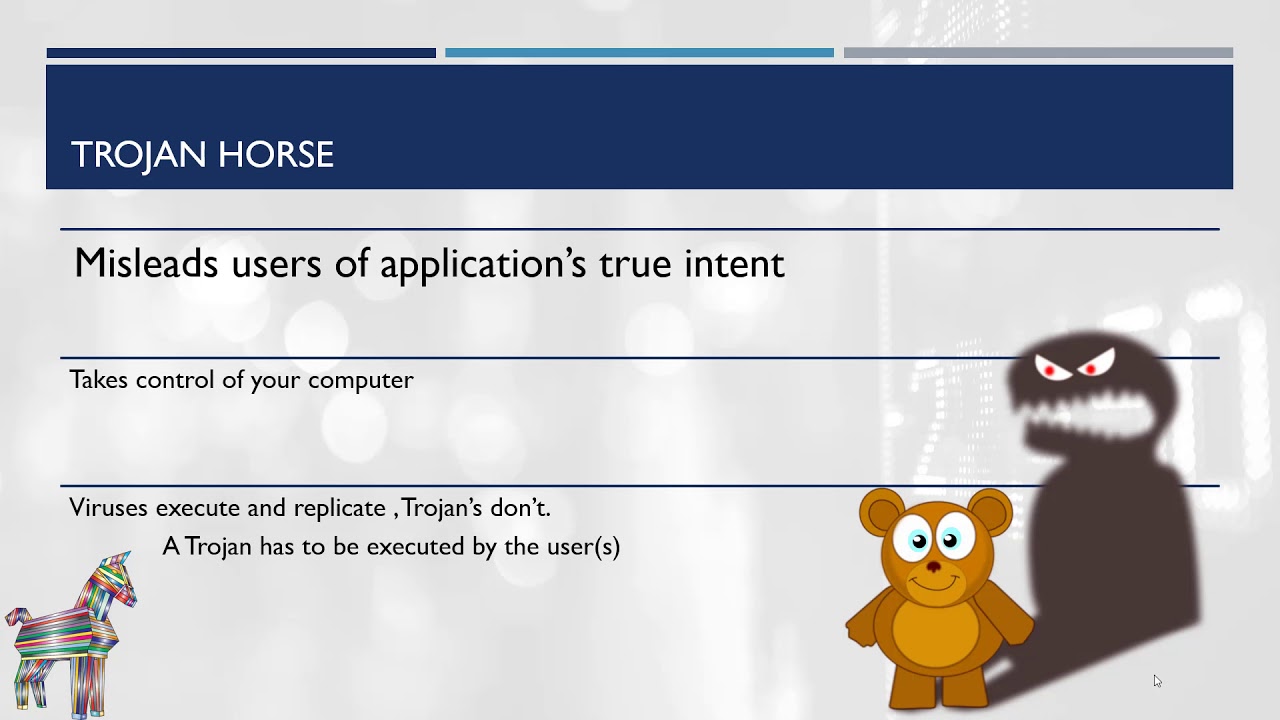 TROJAN HORSE

Misleads users of application's true intent

Takes control of your computer

Viruses execute and replicate , Trojan's don't.

A Trojan has to be executed by the user(s)